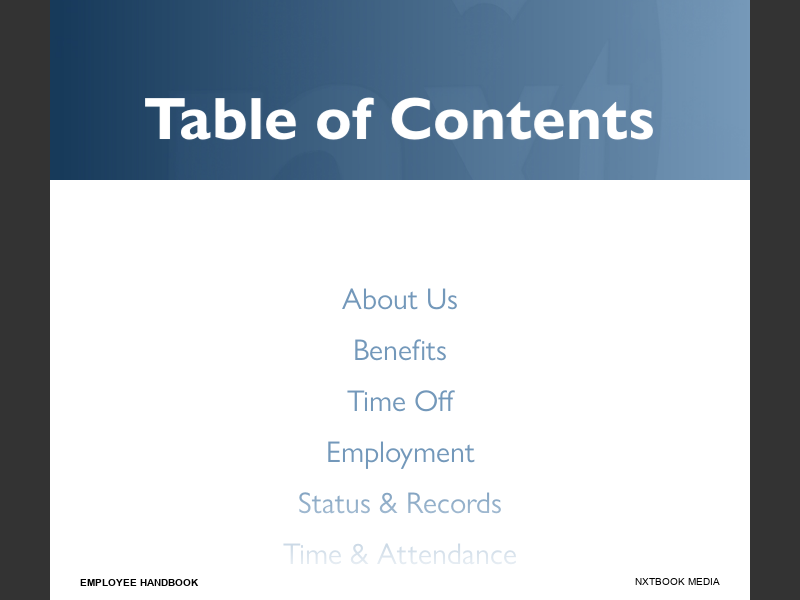 Table of Contents

About Us

Benefits

Time Off

Employment

Status & Records

Time & Attendance

EMPLOYEE HANDBOOK

NXTBOOK MEDIA